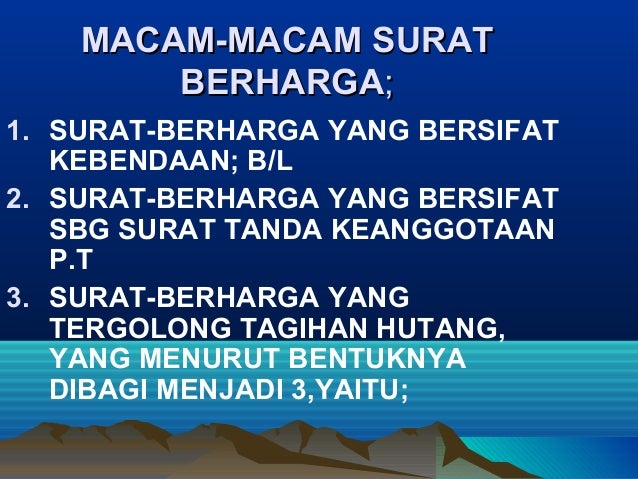 MACAM-MACAM SURAT BERHARGA;

1. SURAT-BERHARGA YANG BERSIFAT KEBENDAAN; B/L

2. SURAT-BERHARGA YANG BERSIFAT SBG SURAT TANDA KEANGGOTAAN P.T

3. SURAT-BERHARGA YANG TERGOLONG TAGIHAN HUTANG, YANG MENURUT BENTUKNYA DIBAGI MENJADI 3,YAITU;